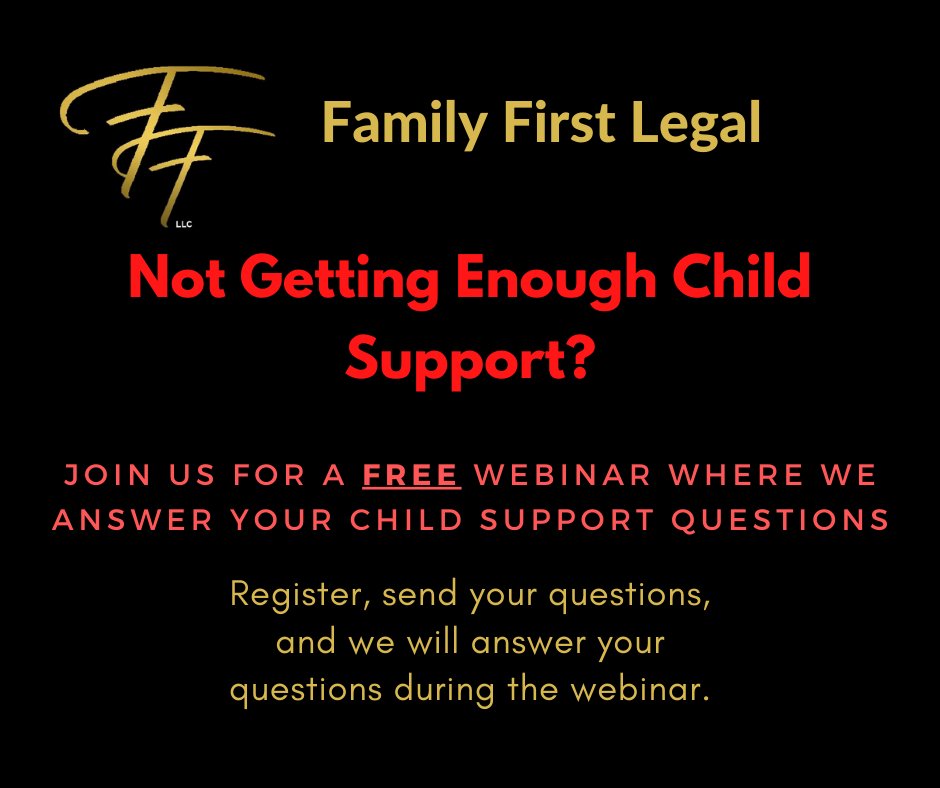 FF
LLC

Family First Legal

Not Getting Enough Child Support?

JOIN US FOR A FREE WEBINAR WHERE WE ANSWER YOUR CHILD SUPPORT QUESTIONS

Register, send your questions, and we will answer your questions during the webinar.